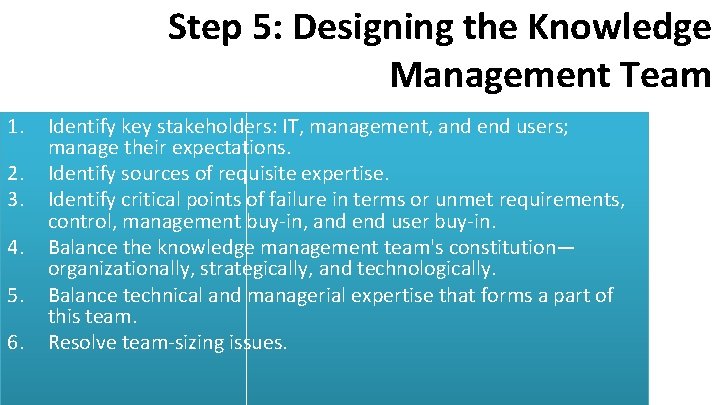 Step 5: Designing the Knowledge Management Team

1. Identify key stakeholders: IT, management, and end users; manage their expectations.
2. Identify sources of requisite expertise.
3. Identify critical points of failure in terms or unmet requirements, control, management buy-in, and end user buy-in.
4. Balance the knowledge management team's constitution—organizationally, strategically, and technologically.
5. Balance technical and managerial expertise that forms a part of this team.
6. Resolve team-sizing issues.